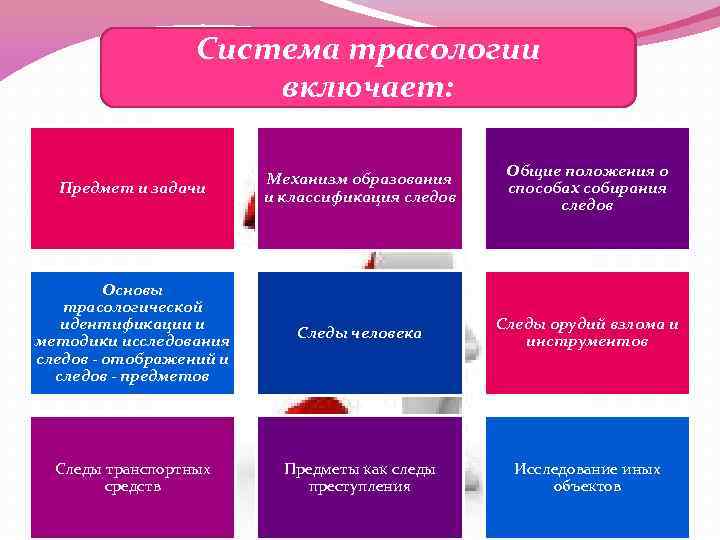 Система трасологии включает:

Предмет и задачи

Механизм образования и классификация следов

Общие положения о способах собирания следов

Основы трасологической идентификации и методики исследования следов - отображений и следов - предметов

Следы человека

Следы орудий взлома и инструментов

Следы транспортных средств

Предметы как следы преступления

Исследование иных объектов